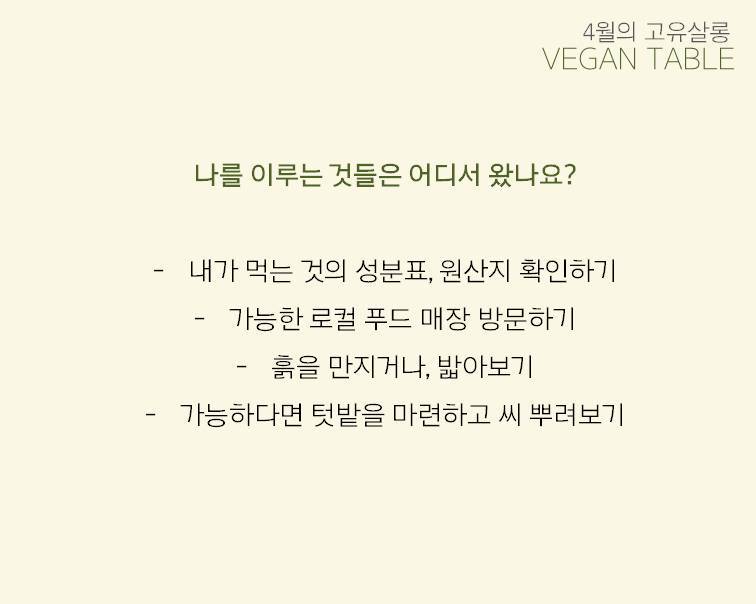 4월의 고유살롱
VEGAN TABLE

나를 이루는 것들은 어디서 왔나요?

- 내가 먹는 것의 성분표, 원산지 확인하기
- 가능한 로컬 푸드 매장 방문하기
- 흙을 만지거나, 밟아보기
- 가능하다면 텃밭을 마련하고 씨 뿌려보기